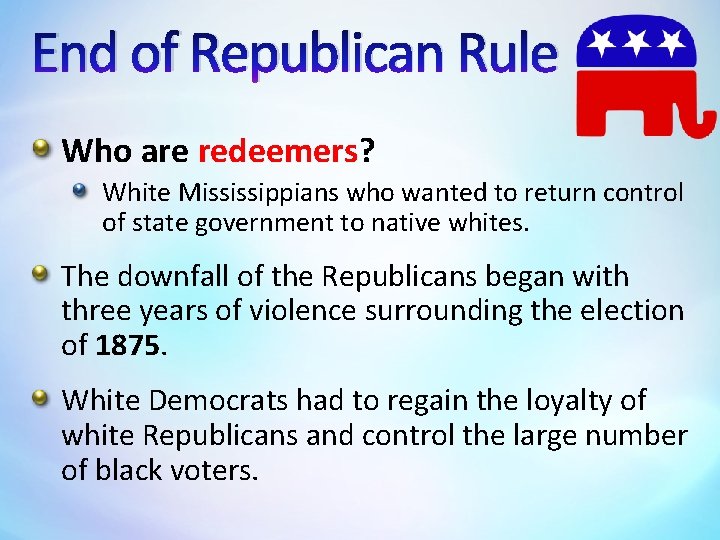 End of Republican Rule

Who are redeemers?

White Mississippians who wanted to return control of state government to native whites.

The downfall of the Republicans began with three years of violence surrounding the election of 1875.

White Democrats had to regain the loyalty of white Republicans and control the large number of black voters.